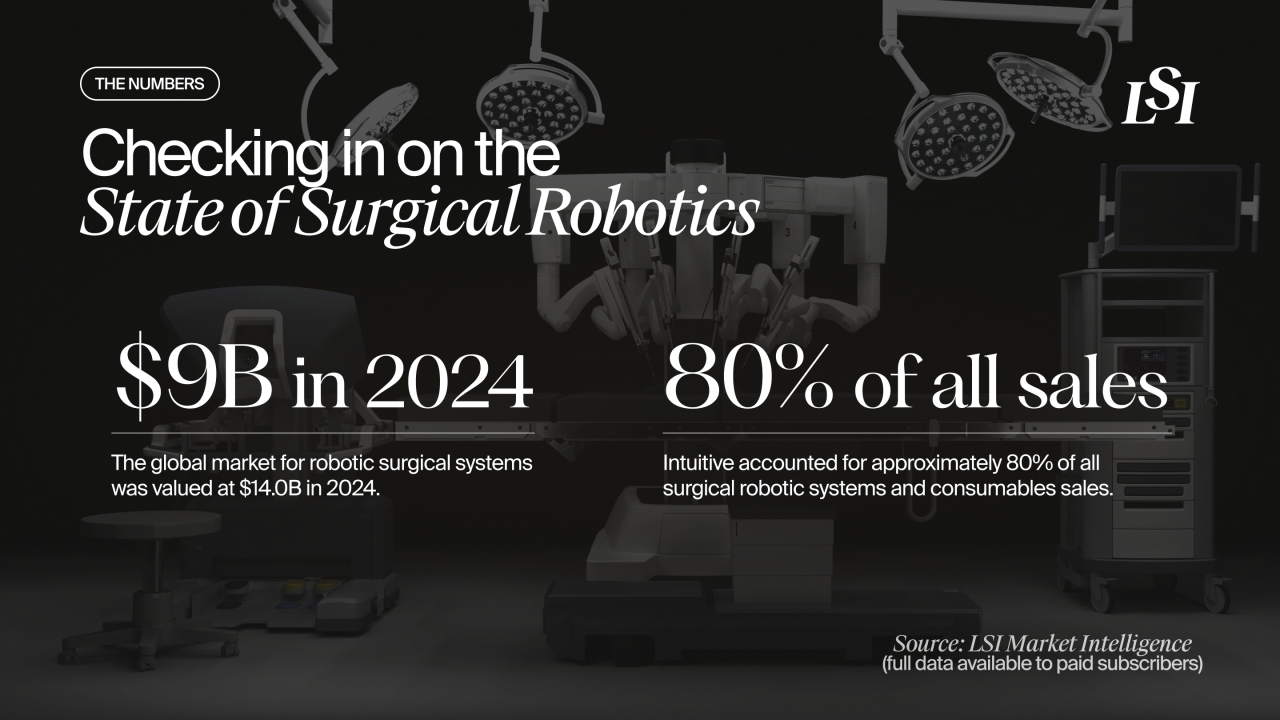 THE NUMBERS

LSI

Checking in on the
State of Surgical Robotics

$9B in 2024

The global market for robotic surgical systems was valued at $14.0B in 2024.

80% of all sales

Intuitive accounted for approximately 80% of all surgical robotic systems and consumables sales.

Source: LSI Market Intelligence
(full data available to paid subscribers)